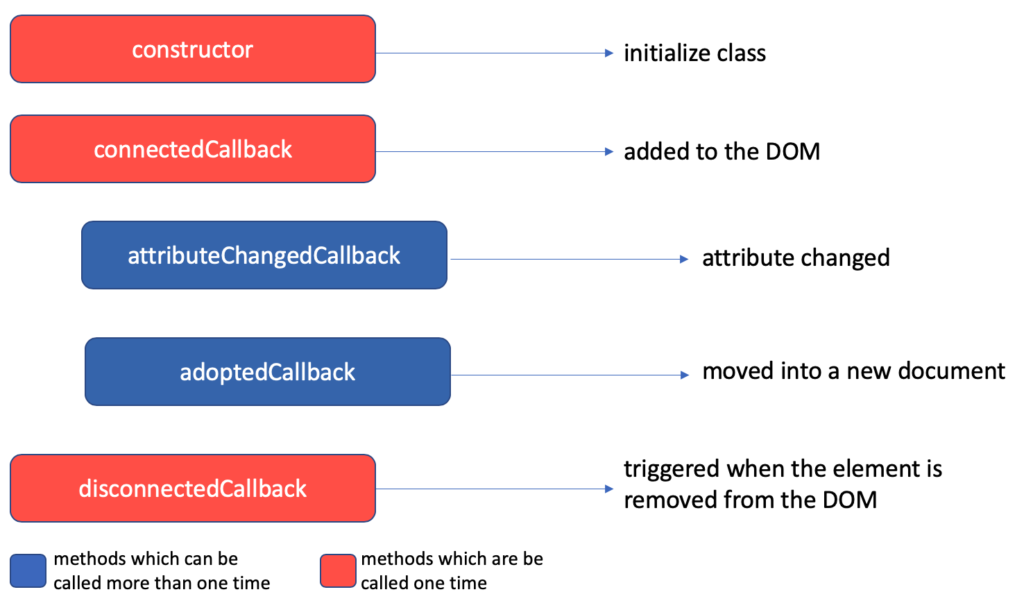 constructor
initialize class

connectedCallback
added to the DOM

attributeChangedCallback
attribute changed

adoptedCallback
moved into a new document

disconnectedCallback
triggered when the element is removed from the DOM

methods which can be called more than one time

methods which are be called one time